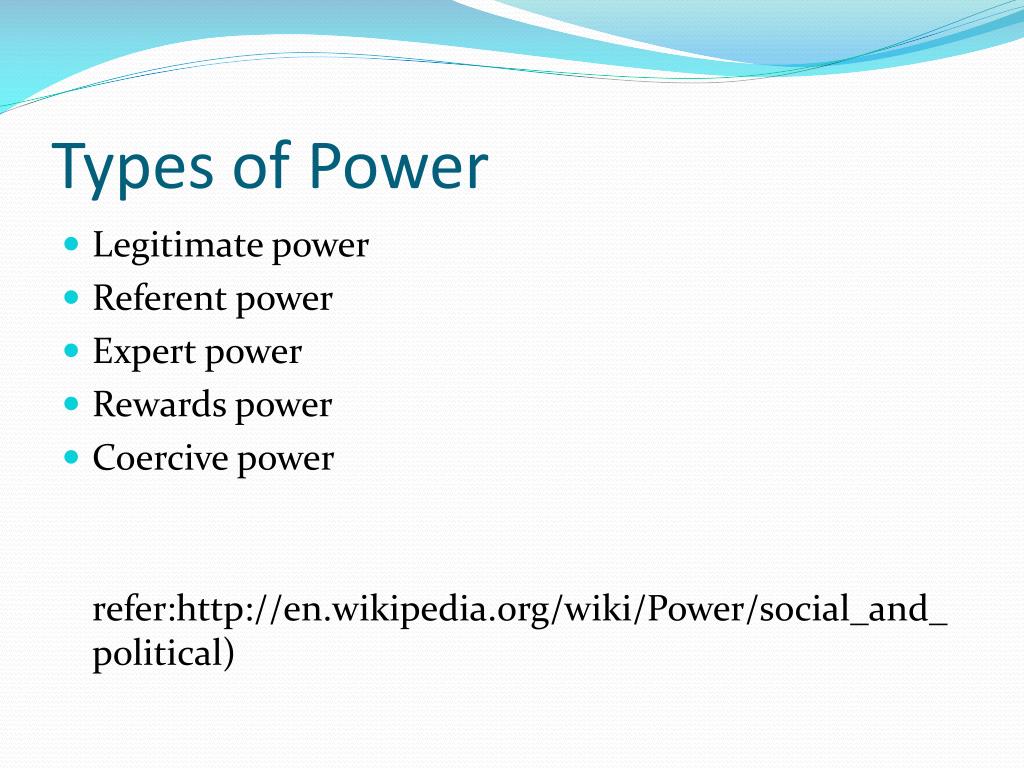 Types of Power

- Legitimate power
- Referent power
- Expert power
- Rewards power
- Coercive power

refer:http://en.wikipedia.org/wiki/Power/social_and_political)